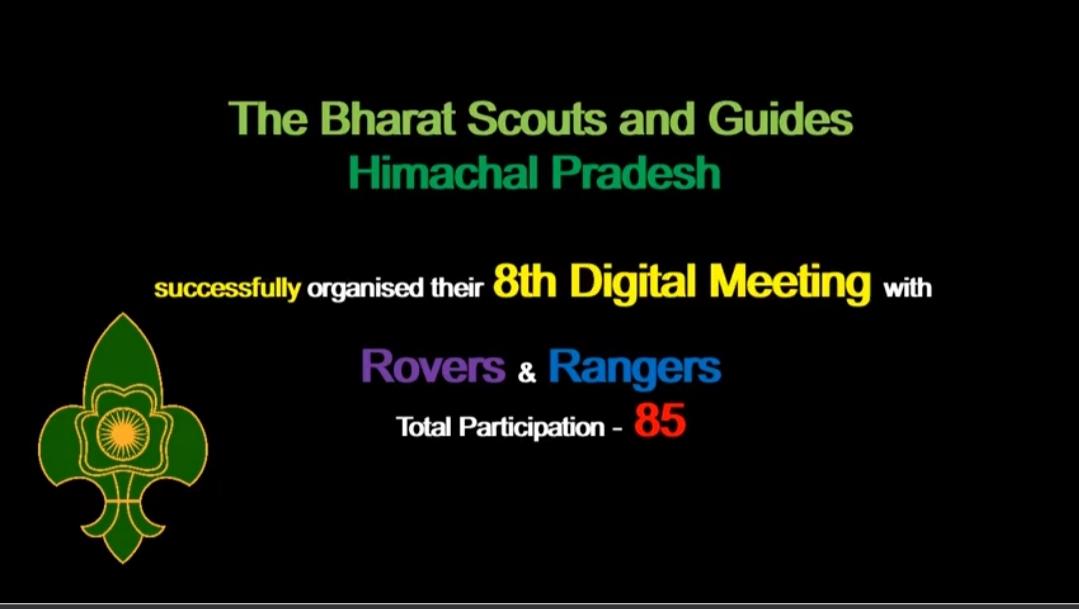 The Bharat Scouts and Guides
Himachal Pradesh

successfully organised their 8th Digital Meeting with

Rovers & Rangers
Total Participation - 85